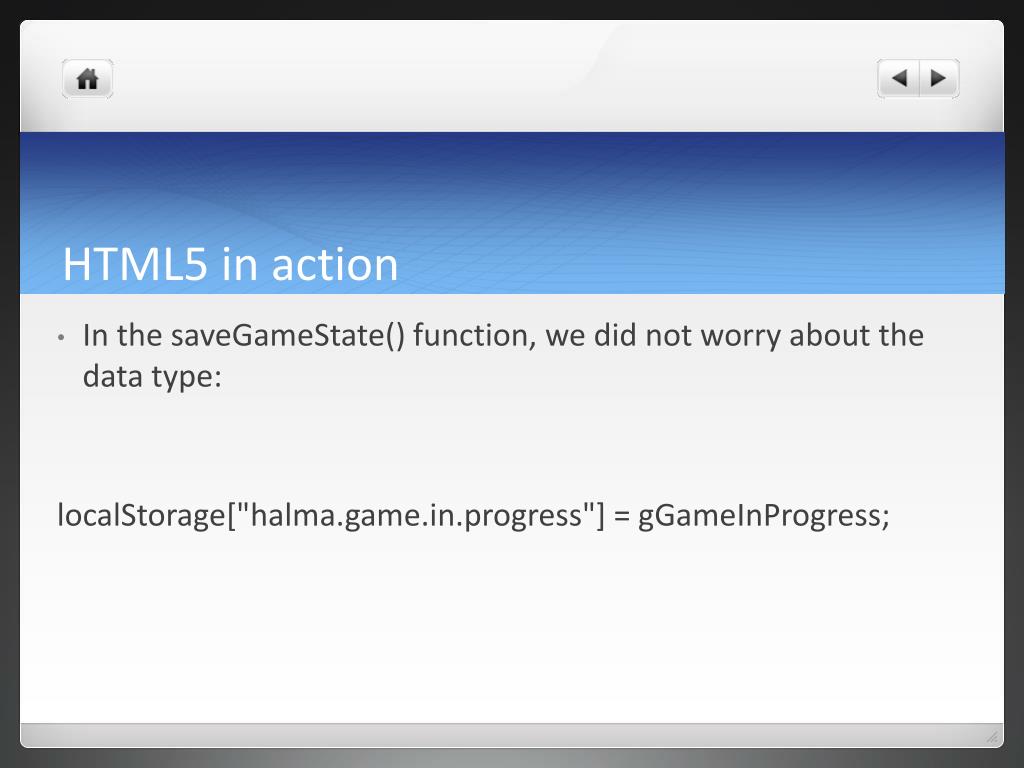 HTML5 in action

• In the saveGameState() function, we did not worry about the data type:

localStorage["halma.game.in.progress"] = gGameInProgress;